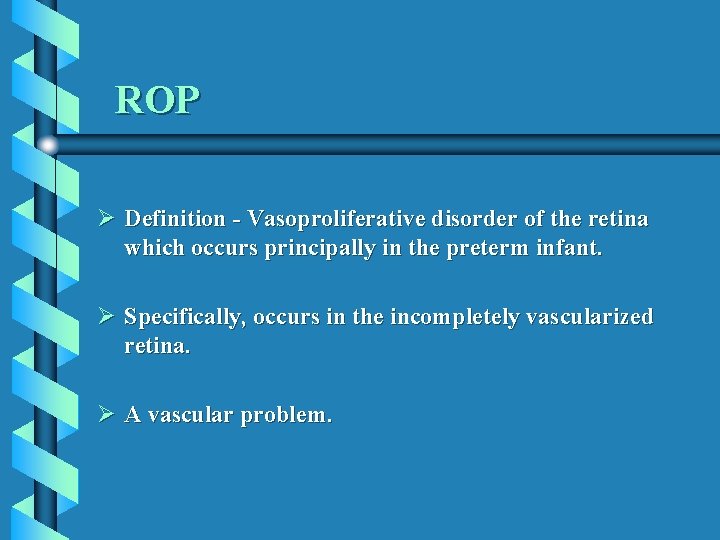 ROP

➢ Definition - Vasoproliferative disorder of the retina which occurs principally in the preterm infant.

➢ Specifically, occurs in the incompletely vascularized retina.

➢ A vascular problem.